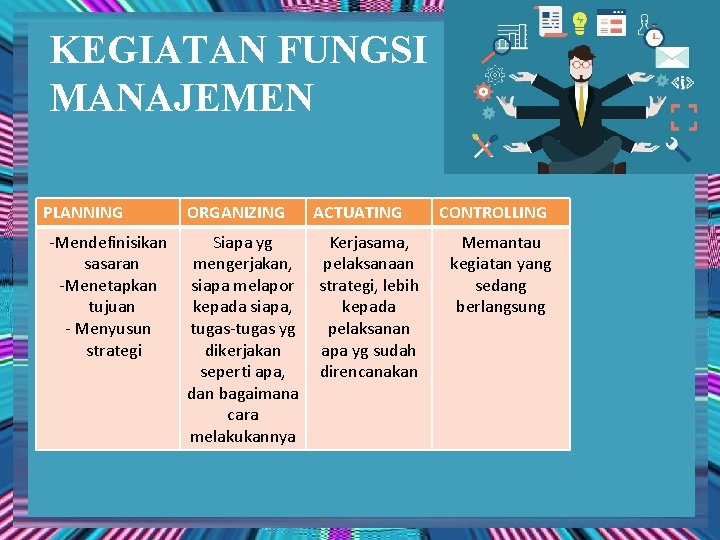 KEGIATAN FUNGSI MANAJEMEN

| PLANNING | ORGANIZING | ACTUATING | CONTROLLING |
|---|---|---|---|
| -Mendefinisikan sasaran -Menetapkan tujuan - Menyusun strategi | Siapa yg mengerjakan, siapa melapor kepada siapa, tugas-tugas yg dikerjakan seperti apa, dan bagaimana cara melakukannya | Kerjasama, pelaksanaan strategi, lebih kepada pelaksanan apa yg sudah direncanakan | Memantau kegiatan yang sedang berlangsung |